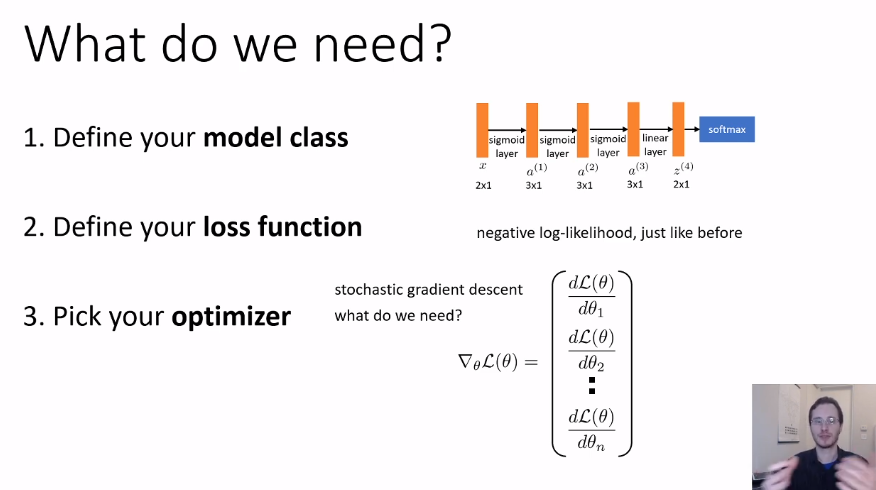 What do we need?

1. Define your **model class**

sigmoid layer sigmoid layer sigmoid layer linear layer softmax

$x$ 2x1 $a^{(1)}$ 3x1 $a^{(2)}$ 3x1 $a^{(3)}$ 3x1 $z^{(4)}$ 2x1

2. Define your **loss function**

negative log-likelihood, just like before

3. Pick your **optimizer**

stochastic gradient descent

what do we need?

$\nabla_\theta \mathcal{L}(\theta) = \begin{pmatrix} \frac{d\mathcal{L}(\theta)}{d\theta_1} \\ \frac{d\mathcal{L}(\theta)}{d\theta_2} \\ \vdots \\ \frac{d\mathcal{L}(\theta)}{d\theta_n} \end{pmatrix}$